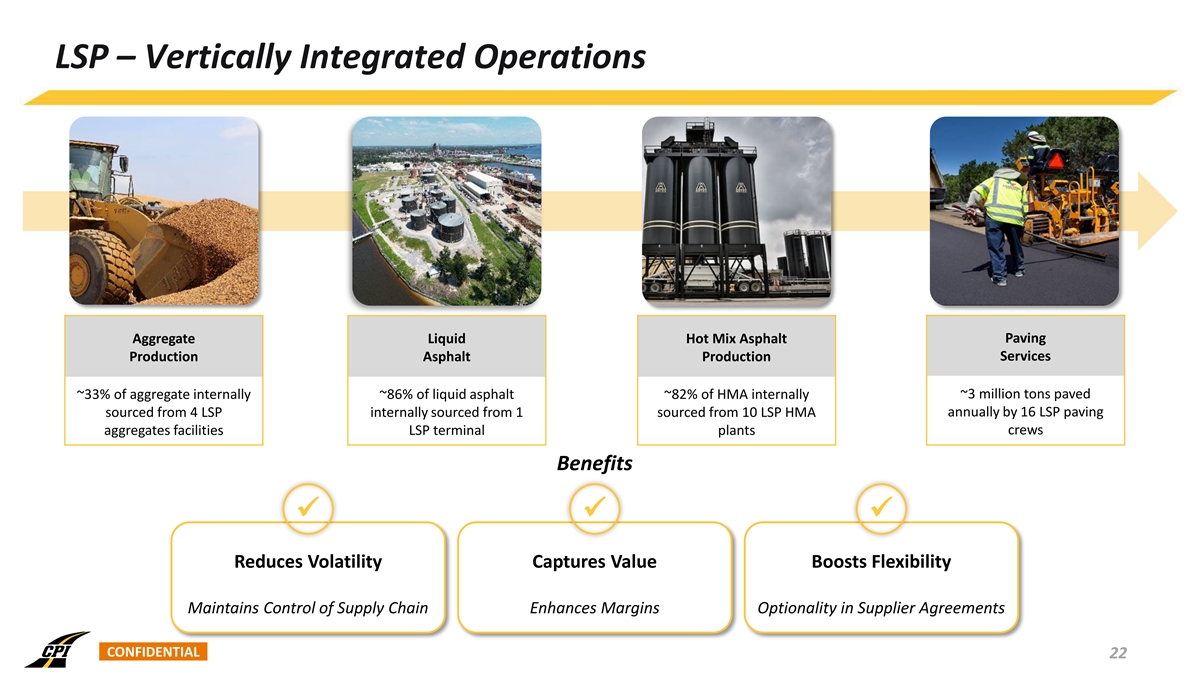 LSP – Vertically Integrated Operations

Aggregate Production

~33% of aggregate internally sourced from 4 LSP aggregates facilities

Liquid Asphalt

~86% of liquid asphalt internally sourced from 1 LSP terminal

Hot Mix Asphalt Production

~82% of HMA internally sourced from 10 LSP HMA plants

Paving Services

~3 million tons paved annually by 16 LSP paving crews

Benefits

✓

Reduces Volatility

Maintains Control of Supply Chain

✓

Captures Value

Enhances Margins

✓

Boosts Flexibility

Optionality in Supplier Agreements

CPI

CONFIDENTIAL

22